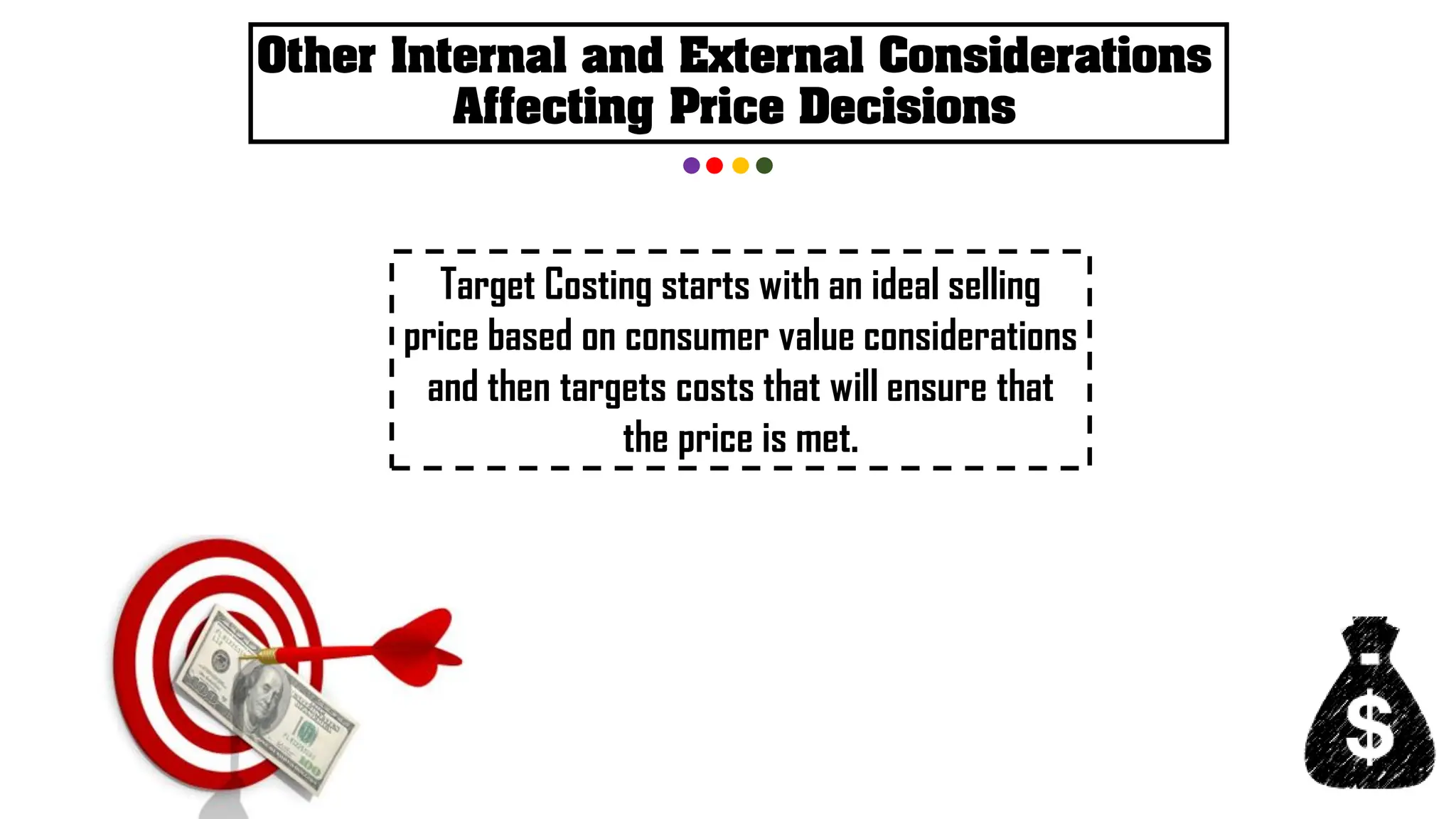 Other Internal and External Considerations Affecting Price Decisions

Target Costing starts with an ideal selling price based on consumer value considerations and then targets costs that will ensure that the price is met.

$